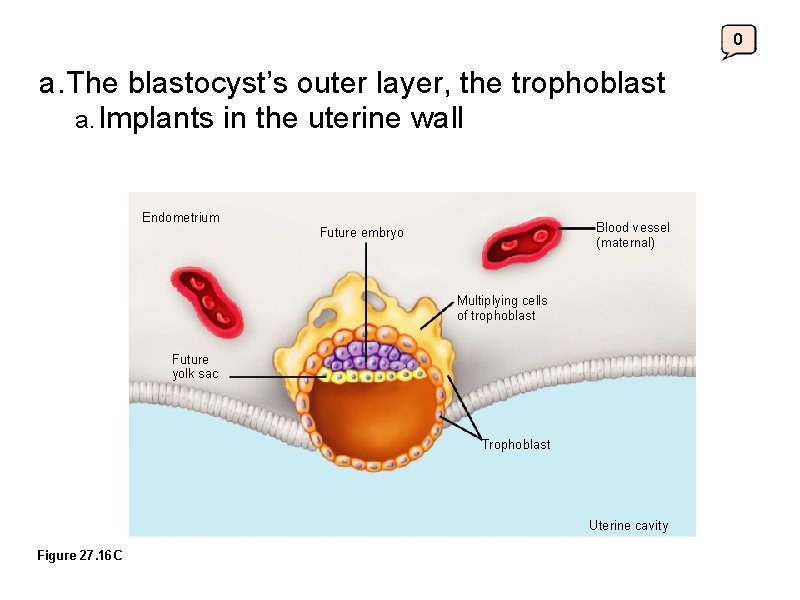 0

a. The blastocyst's outer layer, the trophoblast
a. Implants in the uterine wall

Endometrium

Future embryo

Blood vessel (maternal)

Multiplying cells of trophoblast

Future yolk sac

Trophoblast

Uterine cavity

Figure 27.16C